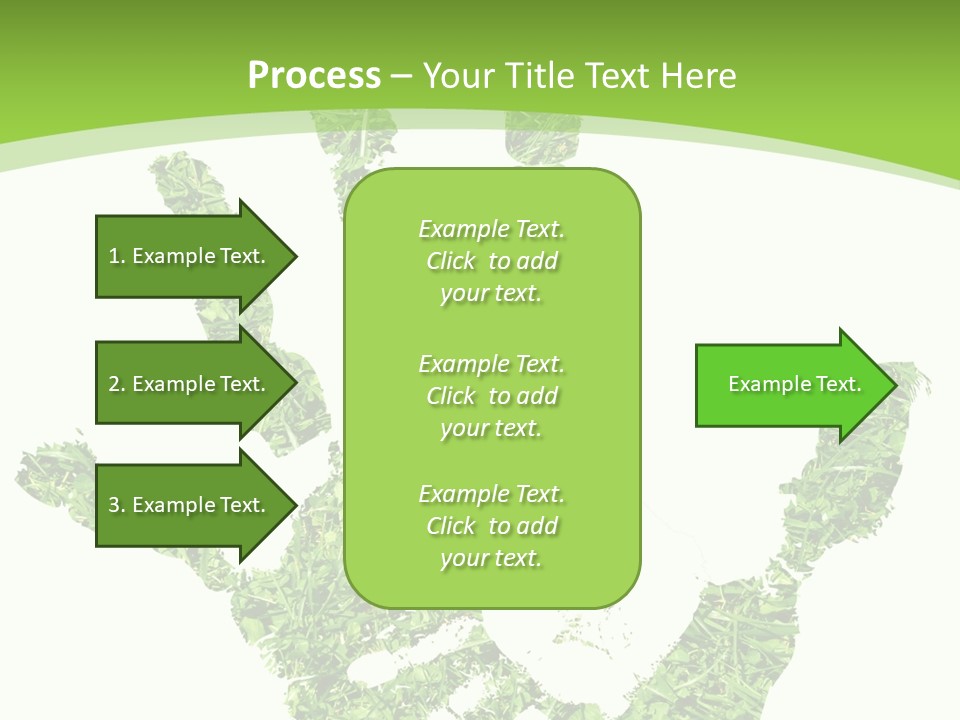 Process – Your Title Text Here

1. Example Text.

2. Example Text.

3. Example Text.

Example Text. Click to add your text.

Example Text. Click to add your text.

Example Text. Click to add your text.

Example Text.